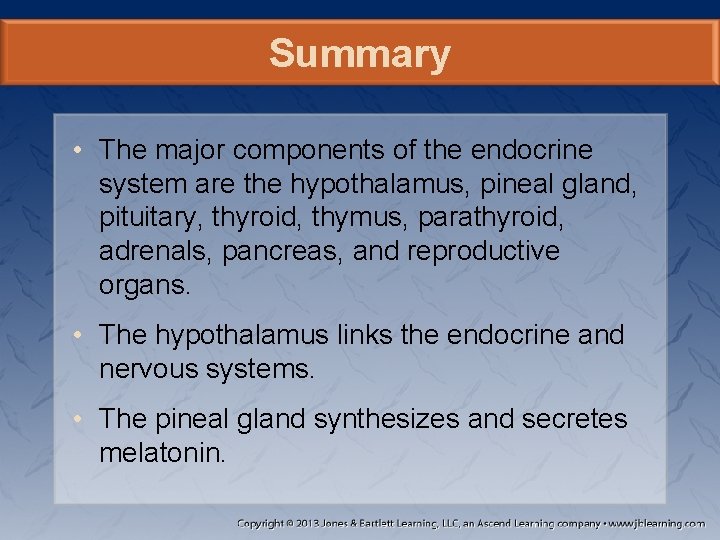 Summary

• The major components of the endocrine system are the hypothalamus, pineal gland, pituitary, thyroid, thymus, parathyroid, adrenals, pancreas, and reproductive organs.

• The hypothalamus links the endocrine and nervous systems.

• The pineal gland synthesizes and secretes melatonin.

Copyright © 2013 Jones & Bartlett Learning, LLC, an Ascend Learning company • www.jblearning.com